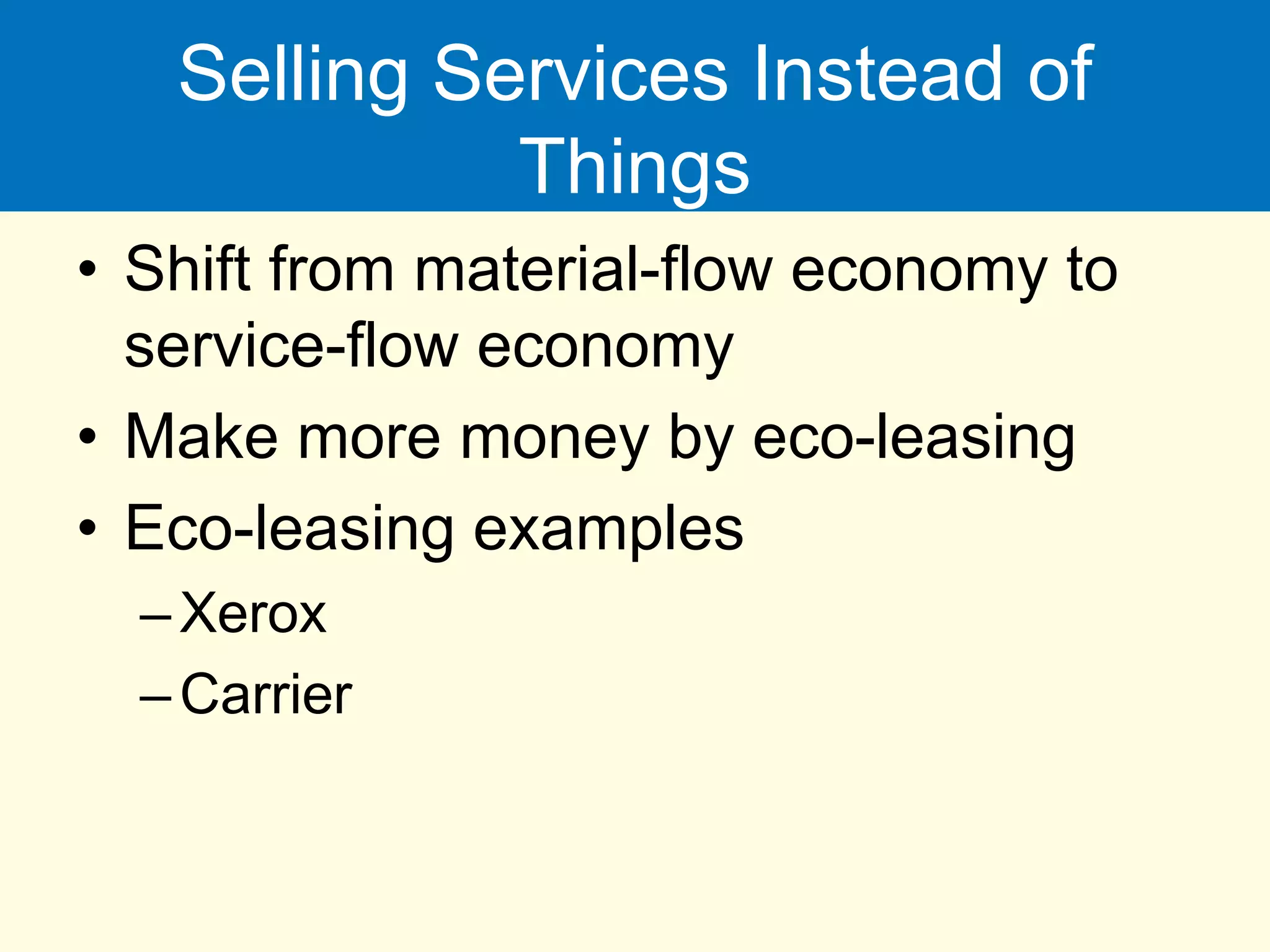 Selling Services Instead of Things

• Shift from material-flow economy to service-flow economy
• Make more money by eco-leasing
• Eco-leasing examples
– Xerox
– Carrier